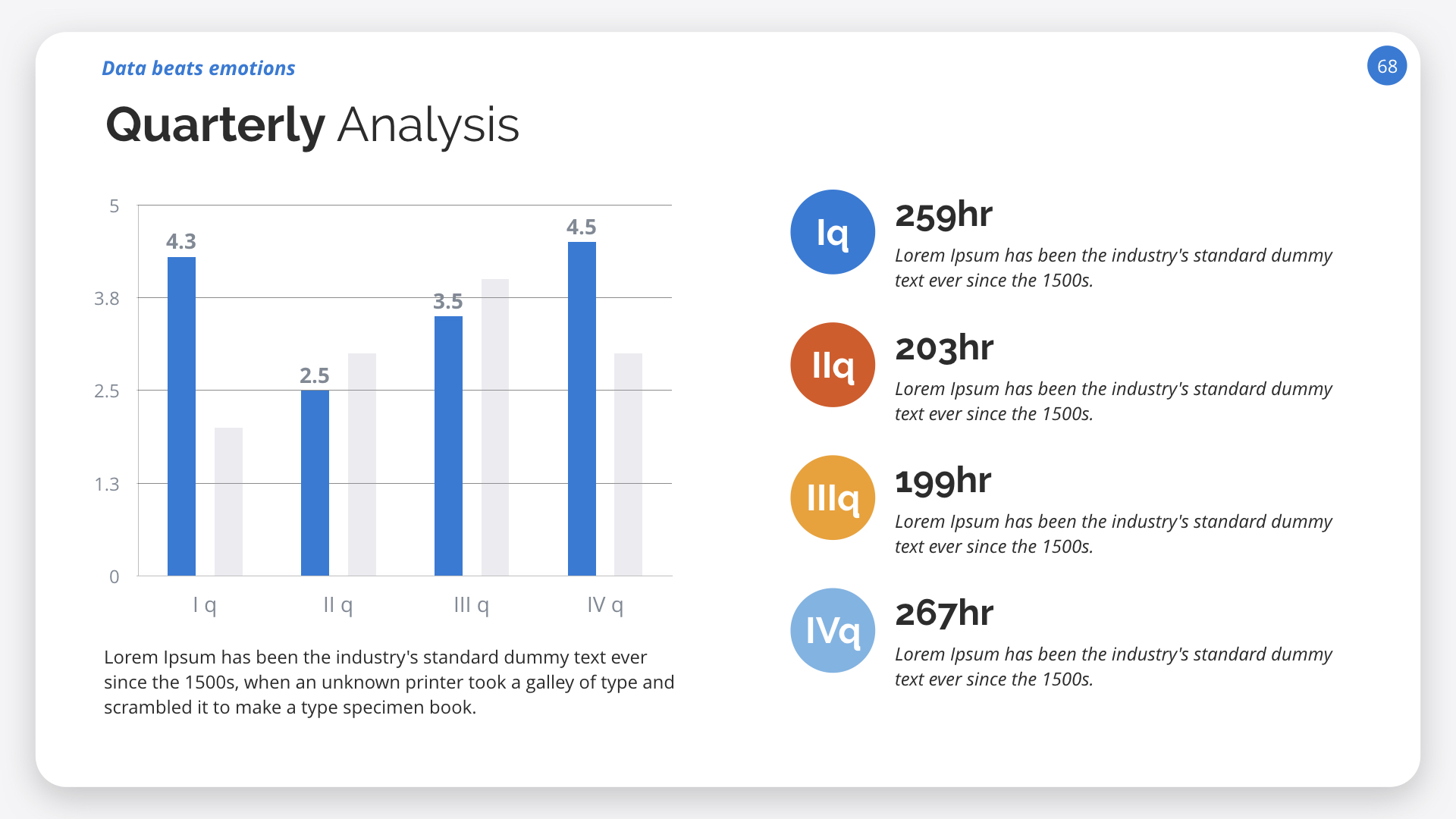 Data beats emotions

68

Quarterly Analysis

5
3.8
2.5
1.3
0

4.3
2.5
3.5
4.5

I q
II q
III q
IV q

Lorem Ipsum has been the industry's standard dummy text ever since the 1500s, when an unknown printer took a galley of type and scrambled it to make a type specimen book.

Iq
259hr
Lorem Ipsum has been the industry's standard dummy text ever since the 1500s.

IIq
203hr
Lorem Ipsum has been the industry's standard dummy text ever since the 1500s.

IIIq
199hr
Lorem Ipsum has been the industry's standard dummy text ever since the 1500s.

IVq
267hr
Lorem Ipsum has been the industry's standard dummy text ever since the 1500s.